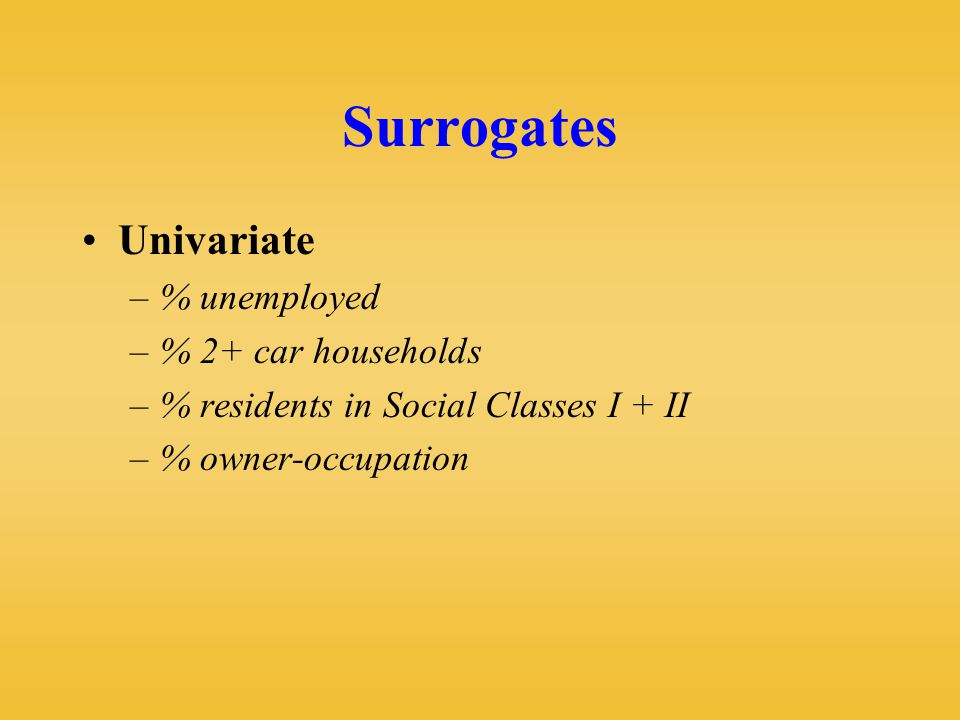 Surrogates

• Univariate
– % unemployed
– % 2+ car households
– % residents in Social Classes I + II
– % owner-occupation